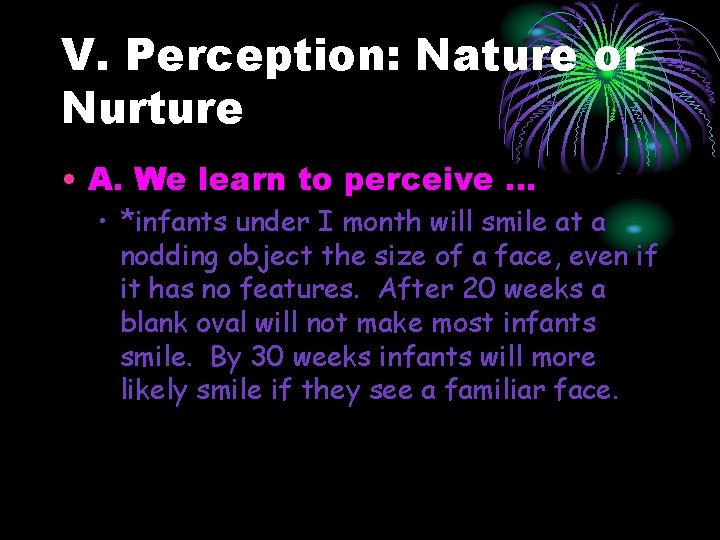 V. Perception: Nature or Nurture

• A. We learn to perceive …

• *infants under I month will smile at a nodding object the size of a face, even if it has no features. After 20 weeks a blank oval will not make most infants smile. By 30 weeks infants will more likely smile if they see a familiar face.